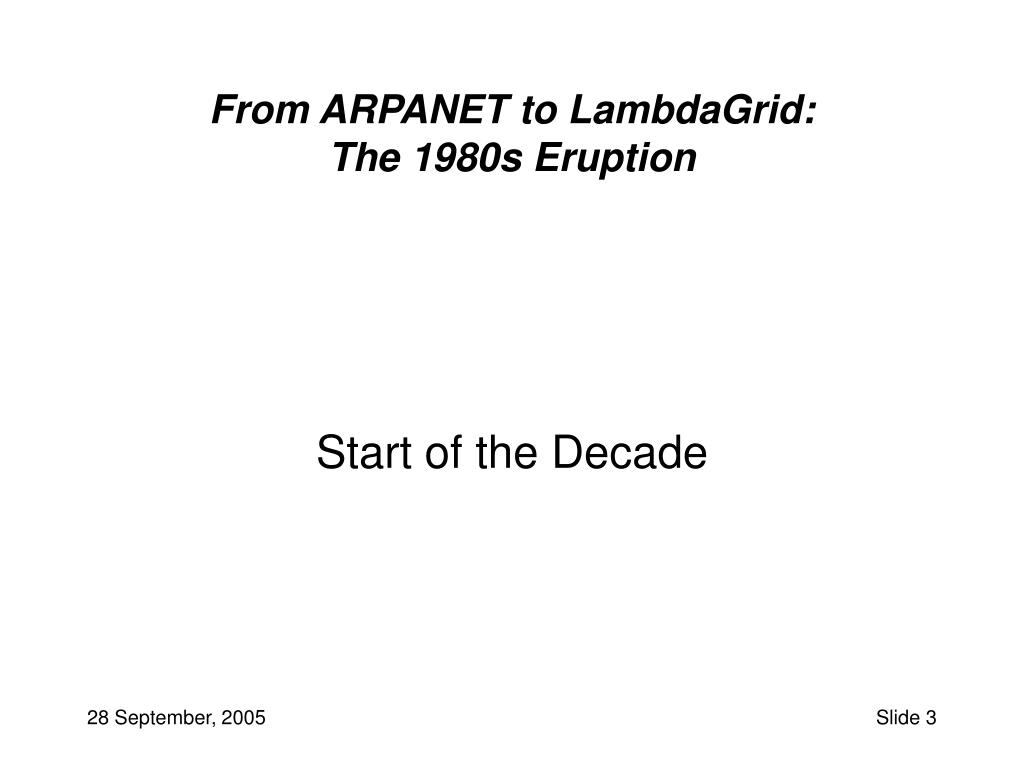 From ARPANET to LambdaGrid:
The 1980s Eruption

Start of the Decade

28 September, 2005

Slide 3